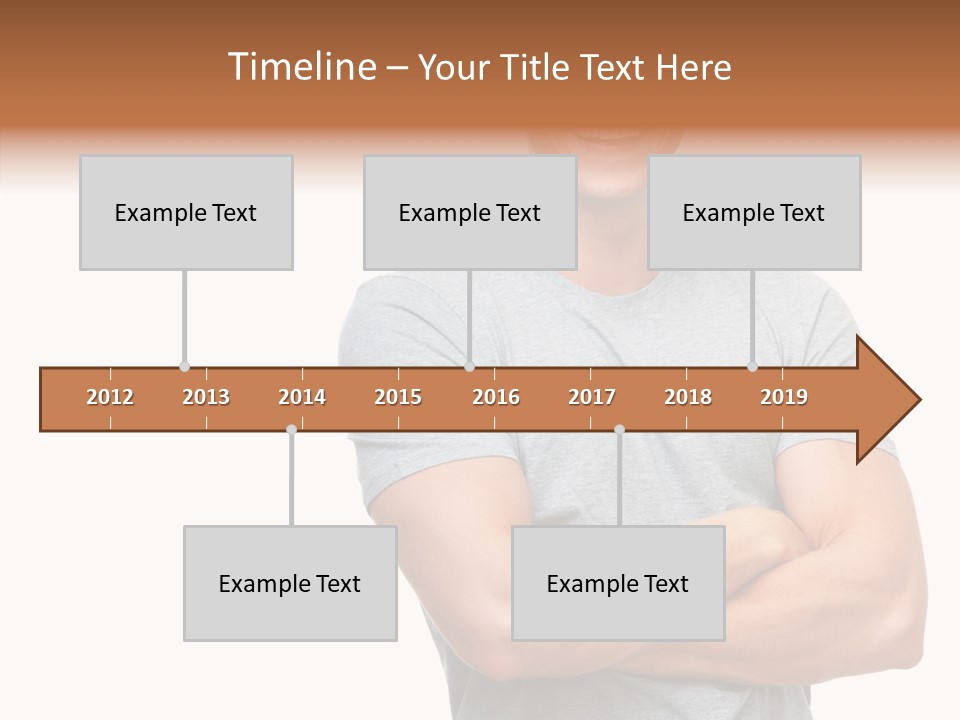 Timeline – Your Title Text Here

Example Text

Example Text

Example Text

2012 2013 2014 2015 2016 2017 2018 2019

Example Text

Example Text